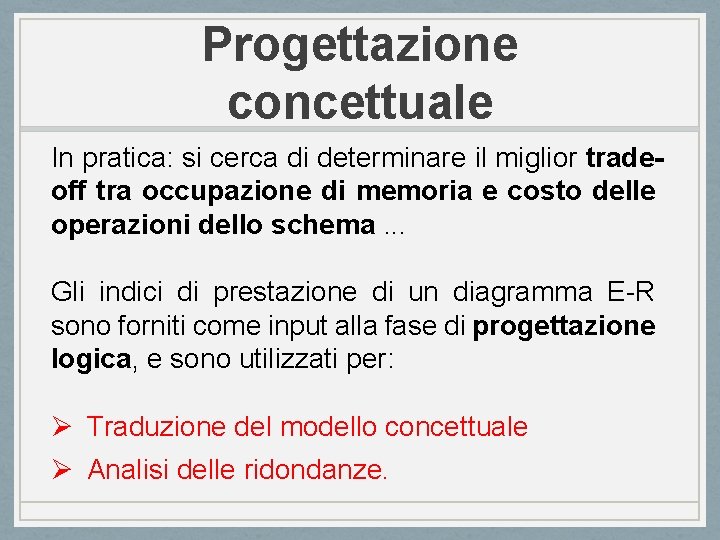 Progettazione concettuale

In pratica: si cerca di determinare il miglior trade-off tra occupazione di memoria e costo delle operazioni dello schema ...

Gli indici di prestazione di un diagramma E-R sono forniti come input alla fase di progettazione logica, e sono utilizzati per:

➢ Traduzione del modello concettuale
➢ Analisi delle ridondanze.